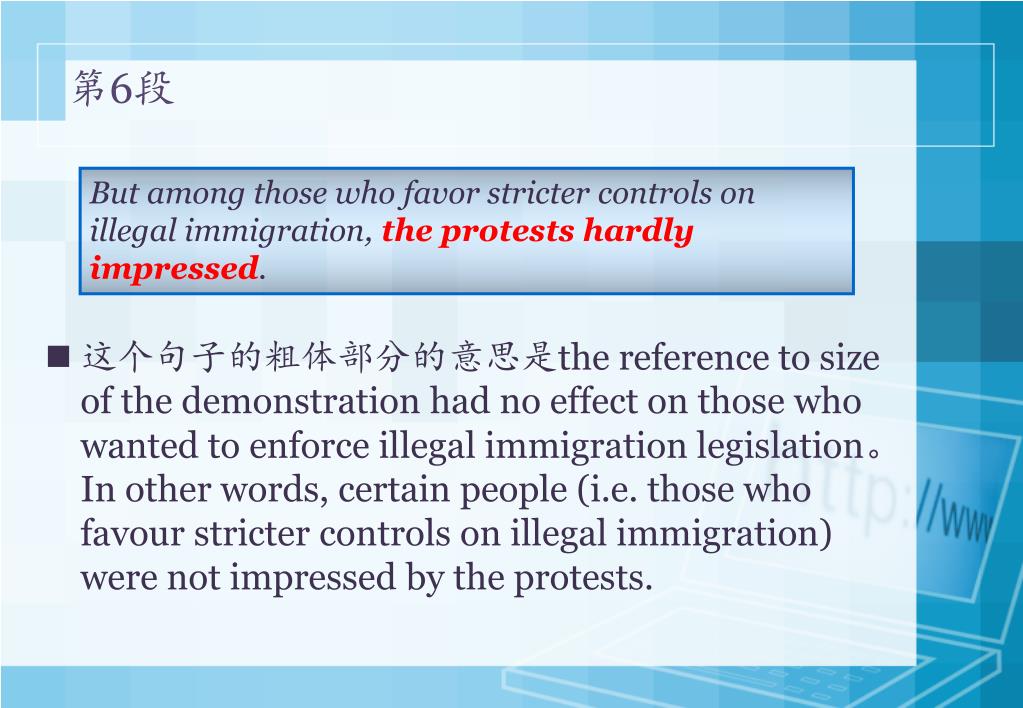 第6段

But among those who favor stricter controls on illegal immigration, the protests hardly impressed.

■ 这个句子的粗体部分的意思是the reference to size of the demonstration had no effect on those who wanted to enforce illegal immigration legislation。In other words, certain people (i.e. those who favour stricter controls on illegal immigration) were not impressed by the protests.

http://www